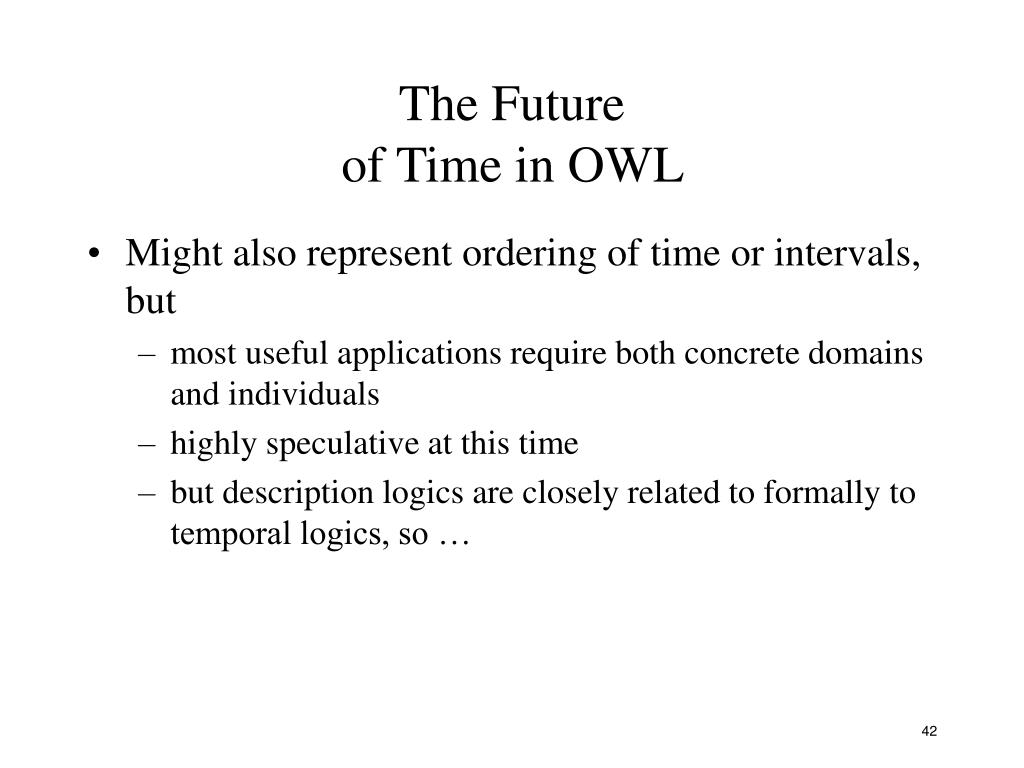 The Future
of Time in OWL

• Might also represent ordering of time or intervals, but
– most useful applications require both concrete domains and individuals
– highly speculative at this time
– but description logics are closely related to formally to temporal logics, so …

42